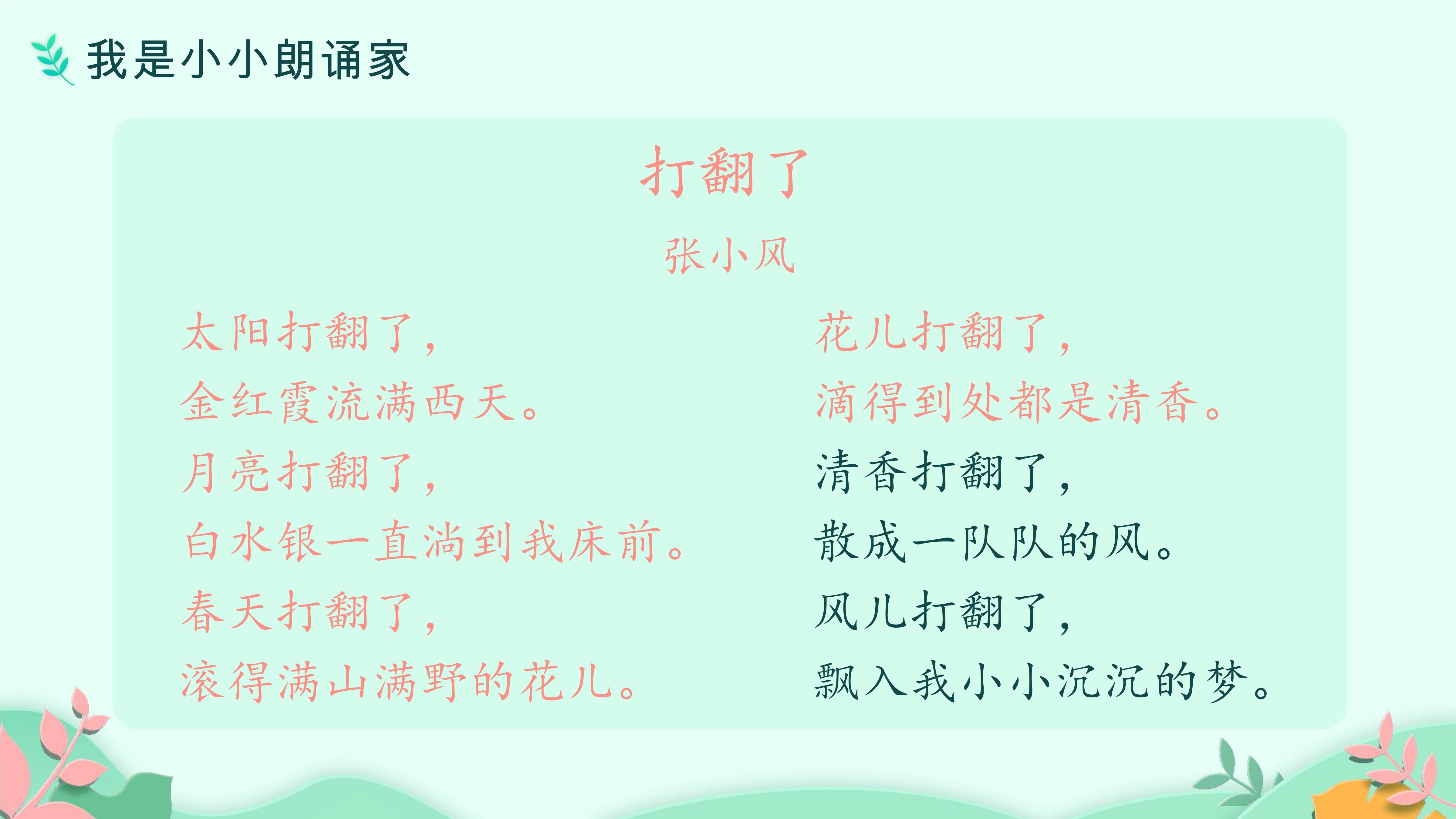 我是小小朗诵家

打翻了

张小风

太阳打翻了，
金红霞流满西天。
月亮打翻了，
白水银一直淌到我床前。
春天打翻了，
滚得满山满野的花儿。

花儿打翻了，
滴得到处都是清香。
清香打翻了，
散成一队队的风。
风儿打翻了，
飘入我小小沉沉的梦。